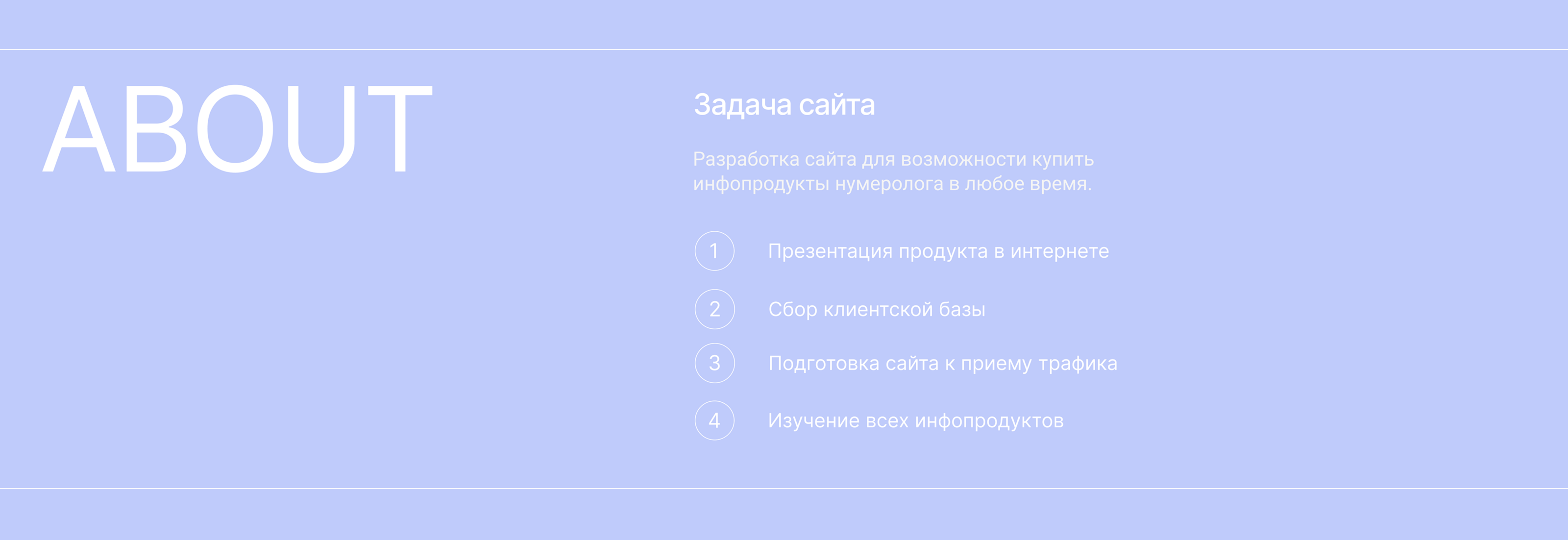 ABOUT

Задача сайта

Разработка сайта для возможности купить инфопродукты нумеролога в любое время.

1 Презентация продукта в интернете

2 Сбор клиентской базы

3 Подготовка сайта к приему трафика

4 Изучение всех инфопродуктов